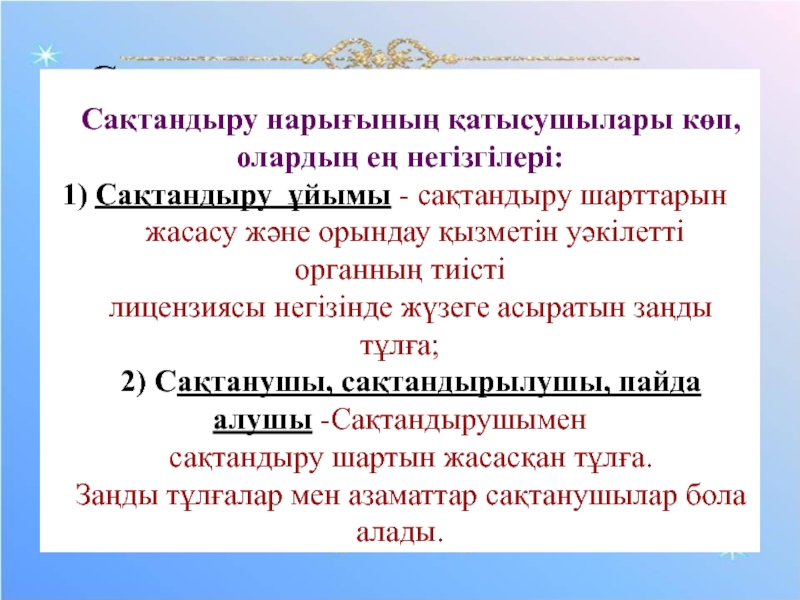 Сақтандыру нарығының қатысушылары көп, олардың ең негізгілері:

1) Сақтандыру ұйымы - сақтандыру шарттарын жасасу және орындау қызметін уәкілетті органның тиісті лицензиясы негізінде жүзеге асыратын заңды тұлға;

2) Сақтанушы, сақтандырылушы, пайда алушы -Сақтандырушымен сақтандыру шартын жасасқан тұлға.

Заңды тұлғалар мен азаматтар сақтанушылар бола алады.